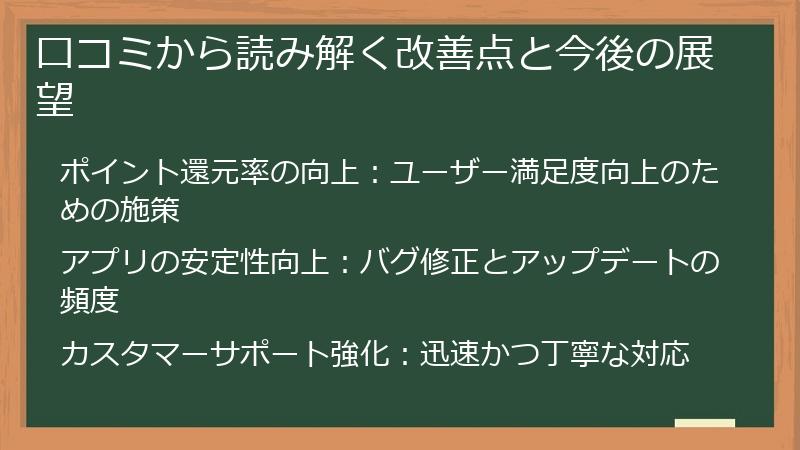 口コミから読み解く改善点と今後の展望

ポイント還元率の向上：ユーザー満足度向上のための施策

アプリの安定性向上：バグ修正とアップデートの頻度

カスタマーサポート強化：迅速かつ丁寧な対応